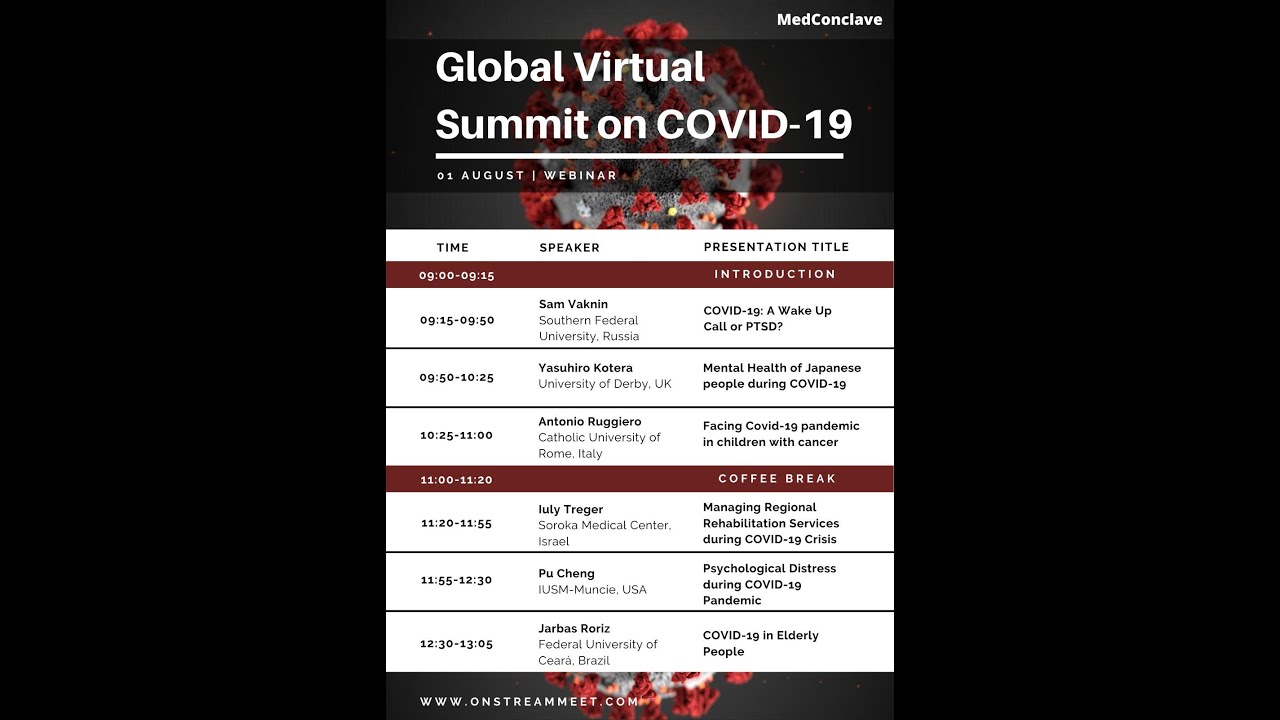 MedConclave

Global Virtual Summit on COVID-19

01 AUGUST | WEBINAR

| TIME | SPEAKER | PRESENTATION TITLE |
|---|---|---|
| 09:00-09:15 | | INTRODUCTION |
| 09:15-09:50 | Sam Vaknin Southern Federal University, Russia | COVID-19: A Wake Up Call or PTSD? |
| 09:50-10:25 | Yasuhiro Kotera University of Derby, UK | Mental Health of Japanese people during COVID-19 |
| 10:25-11:00 | Antonio Ruggiero Catholic University of Rome, Italy | Facing Covid-19 pandemic in children with cancer |
| 11:00-11:20 | | COFFEE BREAK |
| 11:20-11:55 | Iuly Treger Soroka Medical Center, Israel | Managing Regional Rehabilitation Services during COVID-19 Crisis |
| 11:55-12:30 | Pu Cheng IUSM-Muncie, USA | Psychological Distress during COVID-19 Pandemic |
| 12:30-13:05 | Jarbas Roriz Federal University of Ceará, Brazil | COVID-19 in Elderly People |

WWW.ONSTREAMMEET.COM